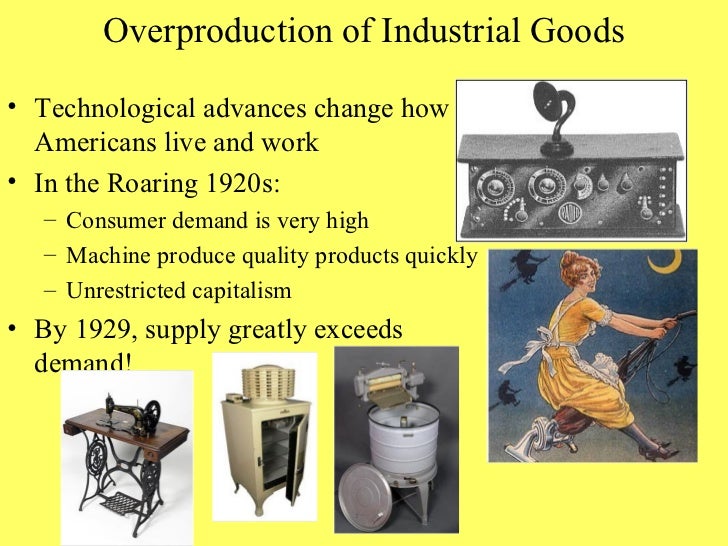 Overproduction of Industrial Goods

• Technological advances change how Americans live and work
• In the Roaring 1920s:
– Consumer demand is very high
– Machine produce quality products quickly
– Unrestricted capitalism
• By 1929, supply greatly exceeds demand!

RADIO